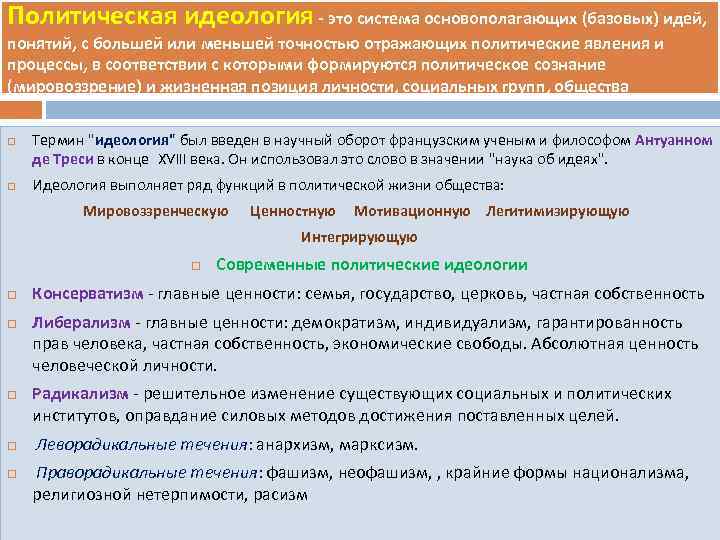 Политическая идеология - это система основополагающих (базовых) идей, понятий, с большей или меньшей точностью отражающих политические явления и процессы, в соответствии с которыми формируются политическое сознание (мировоззрение) и жизненная позиция личности, социальных групп, общества

Термин "идеология" был введен в научный оборот французским ученым и философом Антуанном де Треси в конце XVIII века. Он использовал это слово в значении "наука об идеях".

Идеология выполняет ряд функций в политической жизни общества:

Мировоззренческую Ценностную Мотивационную Легитимизирующую Интегрирующую

Современные политические идеологии

Консерватизм - главные ценности: семья, государство, церковь, частная собственность

Либерализм - главные ценности: демократизм, индивидуализм, гарантированность прав человека, частная собственность, экономические свободы. Абсолютная ценность человеческой личности.

Радикализм - решительное изменение существующих социальных и политических институтов, оправдание силовых методов достижения поставленных целей.

Леворадикальные течения: анархизм, марксизм.

Праворадикальные течения: фашизм, неофашизм, , крайние формы национализма, религиозной нетерпимости, расизм